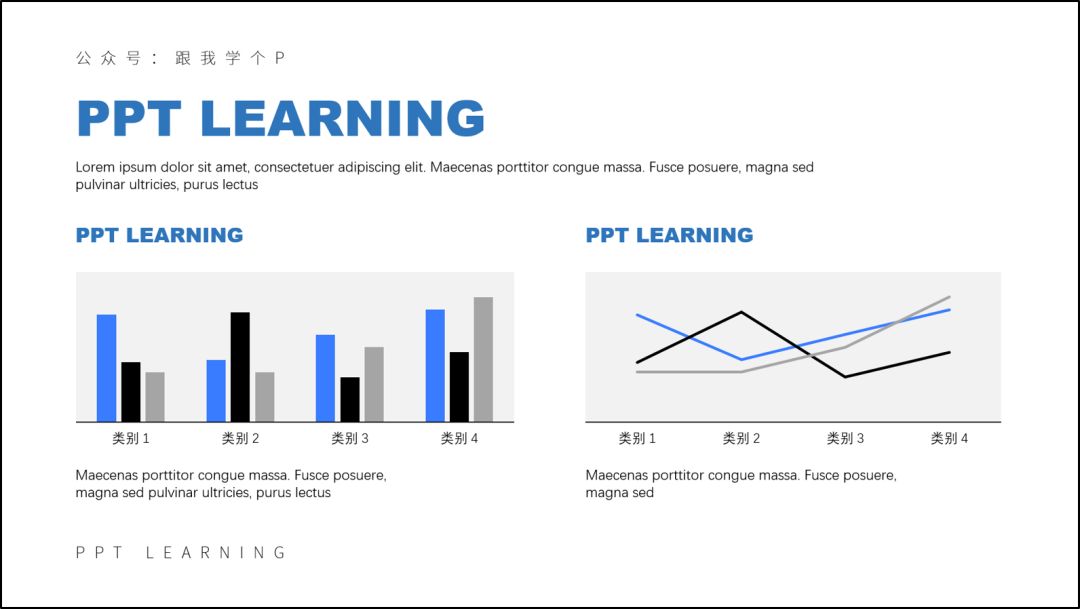 公众号：跟我学个P

PPT LEARNING

Lorem ipsum dolor sit amet, consectetuer adipiscing elit. Maecenas porttitor congue massa. Fusce posuere, magna sed pulvinar ultricies, purus lectus

PPT LEARNING

类别 1 类别 2 类别 3 类别 4

Maecenas porttitor congue massa. Fusce posuere, magna sed pulvinar ultricies, purus lectus

PPT LEARNING

类别 1 类别 2 类别 3 类别 4

Maecenas porttitor congue massa. Fusce posuere, magna sed

PPT LEARNING